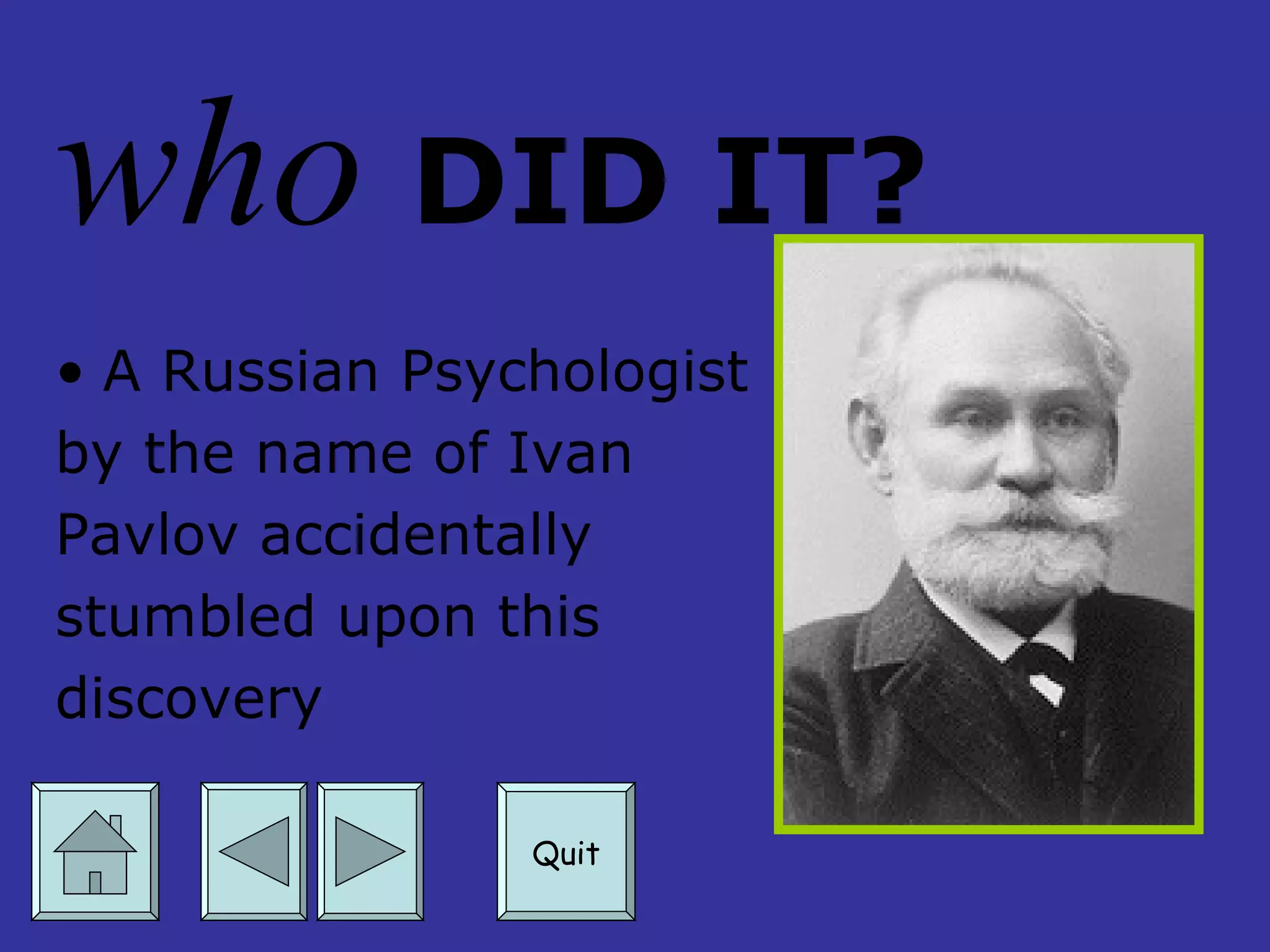 who DID IT?

• A Russian Psychologist by the name of Ivan Pavlov accidentally stumbled upon this discovery

Quit